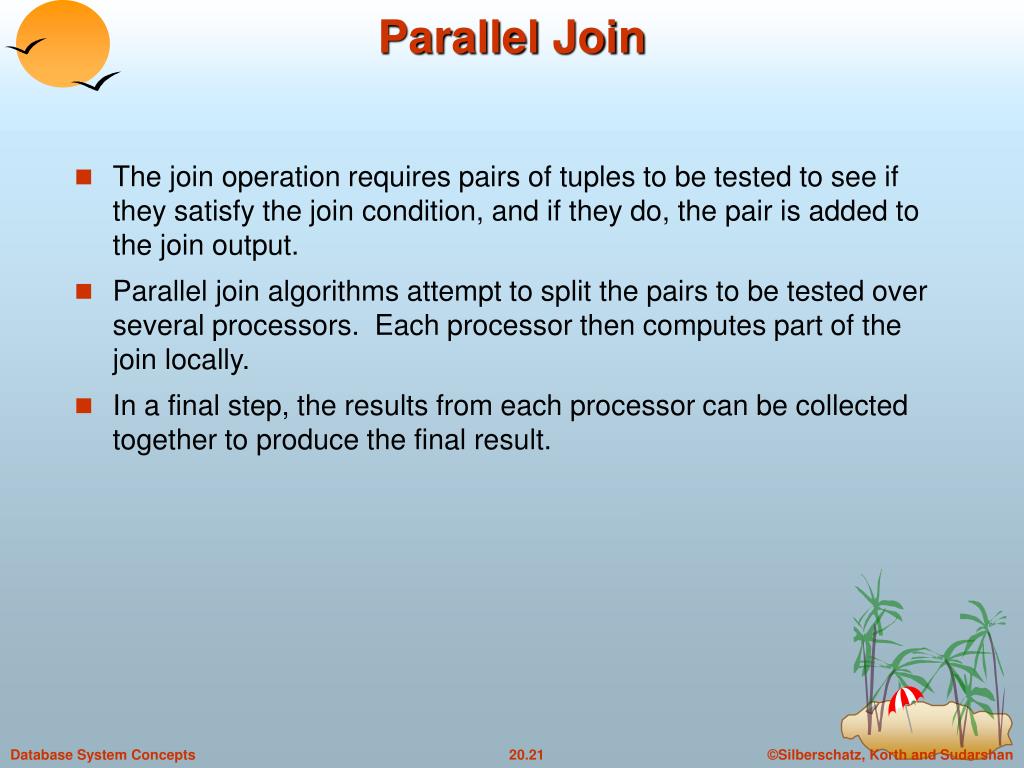 Parallel Join

The join operation requires pairs of tuples to be tested to see if they satisfy the join condition, and if they do, the pair is added to the join output.

Parallel join algorithms attempt to split the pairs to be tested over several processors. Each processor then computes part of the join locally.

In a final step, the results from each processor can be collected together to produce the final result.

Database System Concepts

20.21

©Silberschatz, Korth and Sudarshan